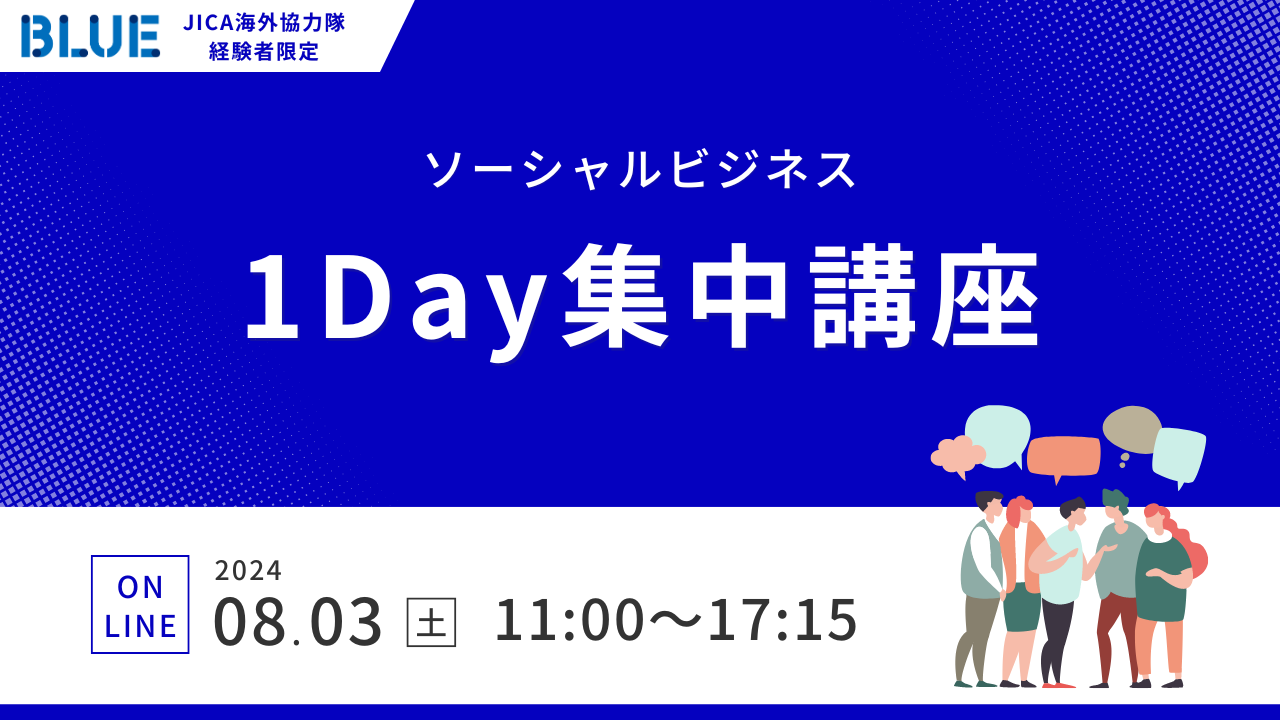 BLUE JICA海外協力隊 経験者限定

ソーシャルビジネス

1Day集中講座

ON LINE

2024

08.03 土 11:00〜17:15